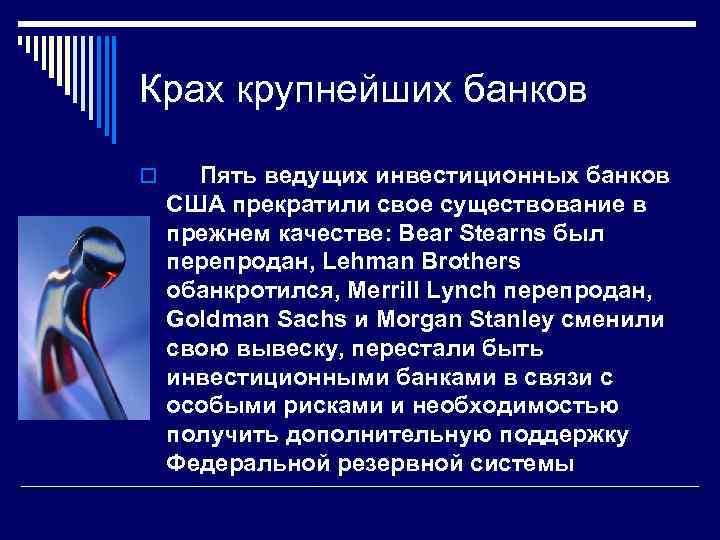 Крах крупнейших банков

Пять ведущих инвестиционных банков США прекратили свое существование в прежнем качестве: Bear Stearns был перепродан, Lehman Brothers обанкротился, Merrill Lynch перепродан, Goldman Sachs и Morgan Stanley сменили свою вывеску, перестали быть инвестиционными банками в связи с особыми рисками и необходимостью получить дополнительную поддержку Федеральной резервной системы